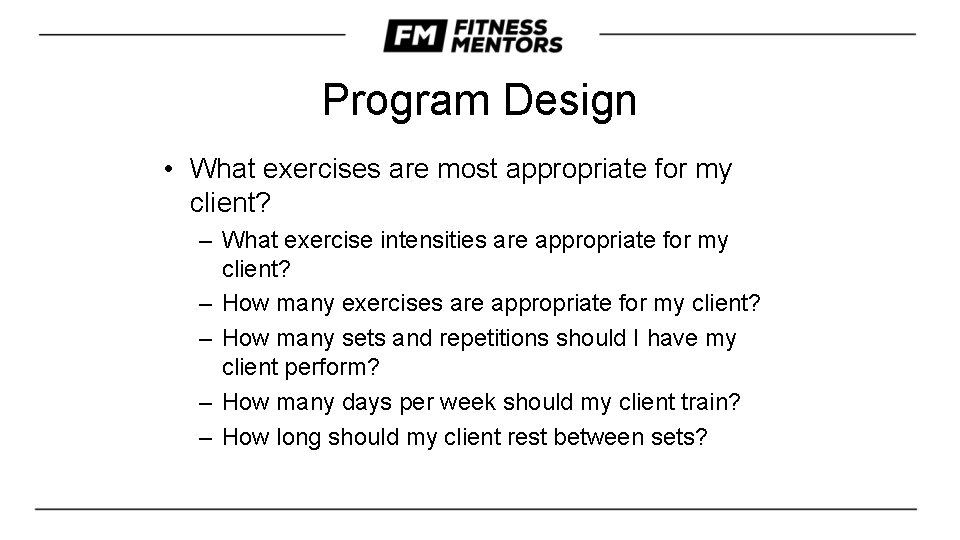 FM FITNESS MENTORS

Program Design

• What exercises are most appropriate for my client?
– What exercise intensities are appropriate for my client?
– How many exercises are appropriate for my client?
– How many sets and repetitions should I have my client perform?
– How many days per week should my client train?
– How long should my client rest between sets?